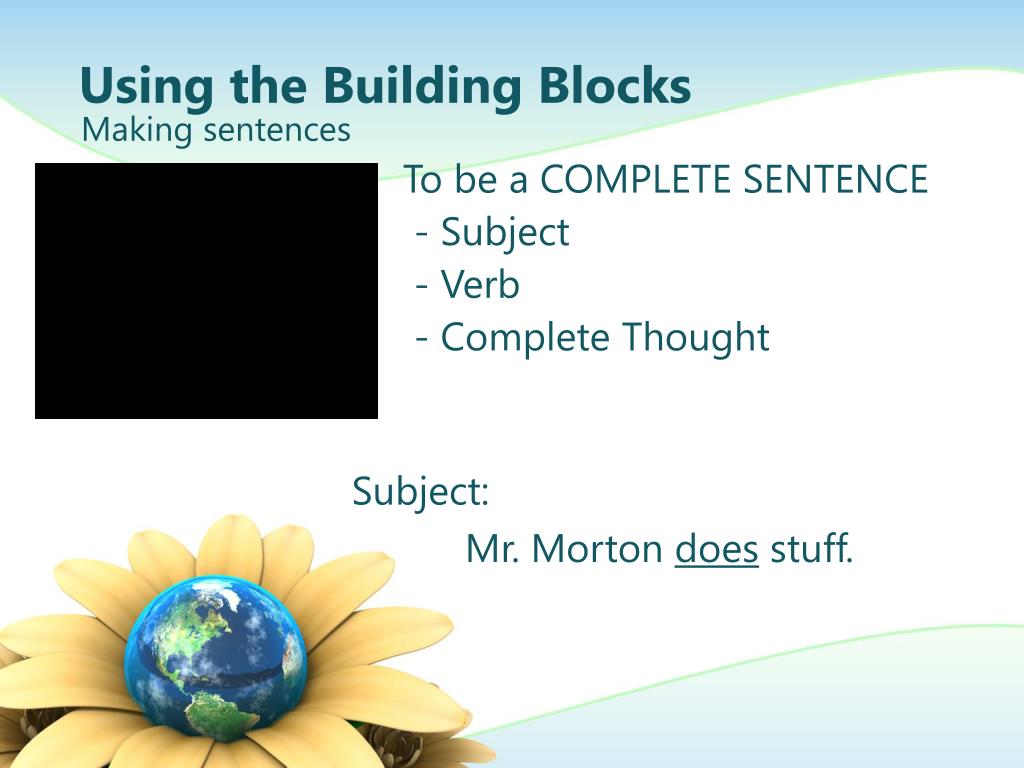 Using the Building Blocks
Making sentences

To be a COMPLETE SENTENCE
- Subject
- Verb
- Complete Thought

Subject:
Mr. Morton does stuff.